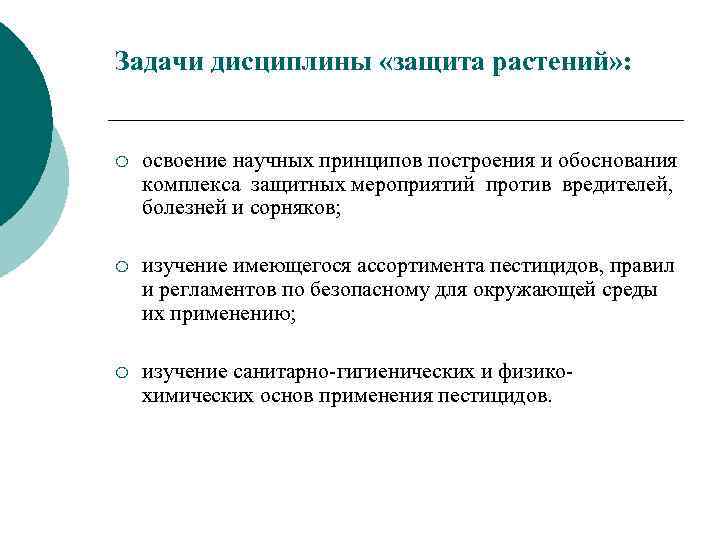 Задачи дисциплины «защита растений»:

○ освоение научных принципов построения и обоснования комплекса защитных мероприятий против вредителей, болезней и сорняков;

○ изучение имеющегося ассортимента пестицидов, правил и регламентов по безопасному для окружающей среды их применению;

○ изучение санитарно-гигиенических и физико-химических основ применения пестицидов.